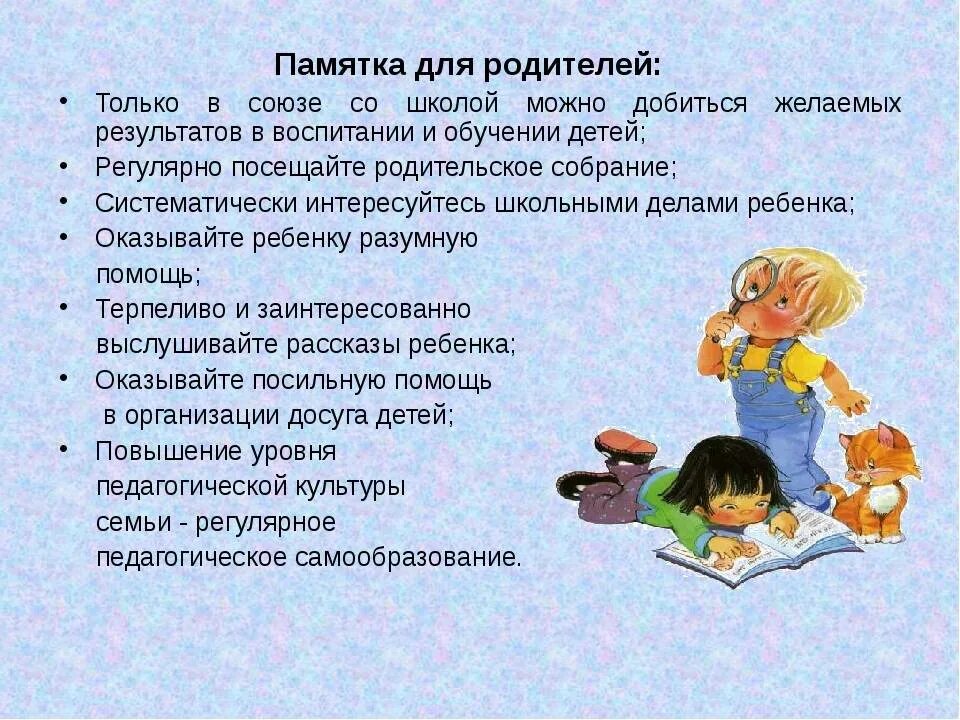 Памятка для родителей:

• Только в союзе со школой можно добиться желаемых результатов в воспитании и обучении детей;
• Регулярно посещайте родительское собрание;
• Систематически интересуйтесь школьными делами ребенка;
• Оказывайте ребенку разумную помощь;
• Терпеливо и заинтересованно выслушивайте рассказы ребенка;
• Оказывайте посильную помощь в организации досуга детей;
• Повышение уровня педагогической культуры семьи - регулярное педагогическое самообразование.